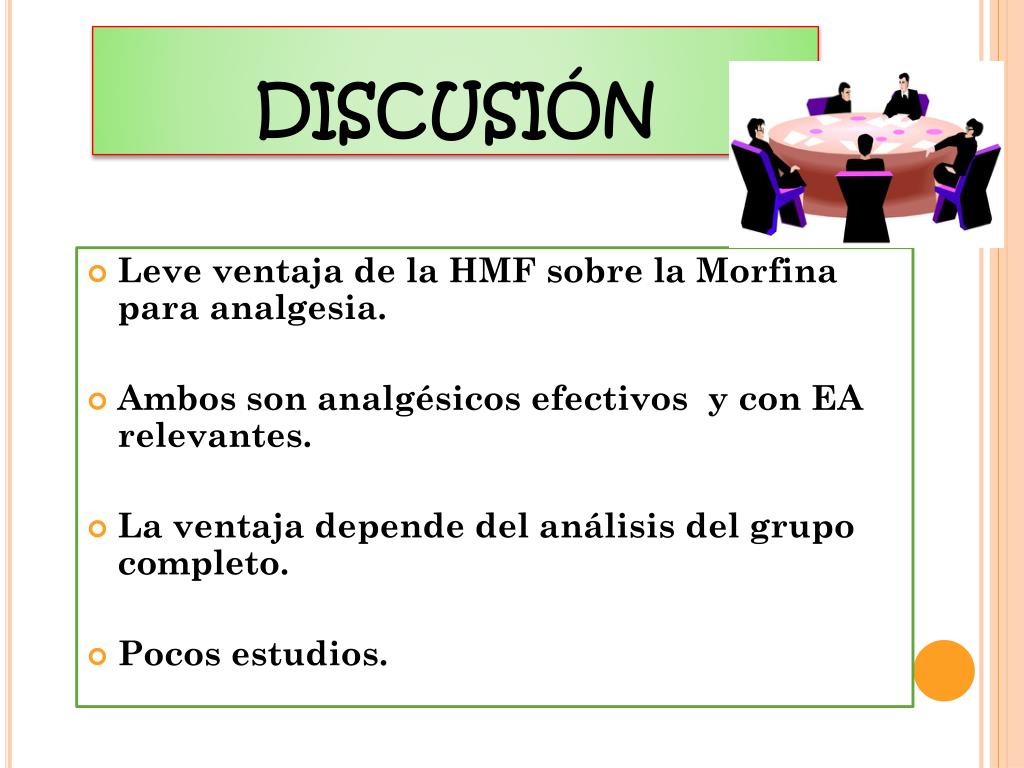 DISCUSIÓN

Leve ventaja de la HMF sobre la Morfina para analgesia.

Ambos son analgésicos efectivos y con EA relevantes.

La ventaja depende del análisis del grupo completo.

Pocos estudios.